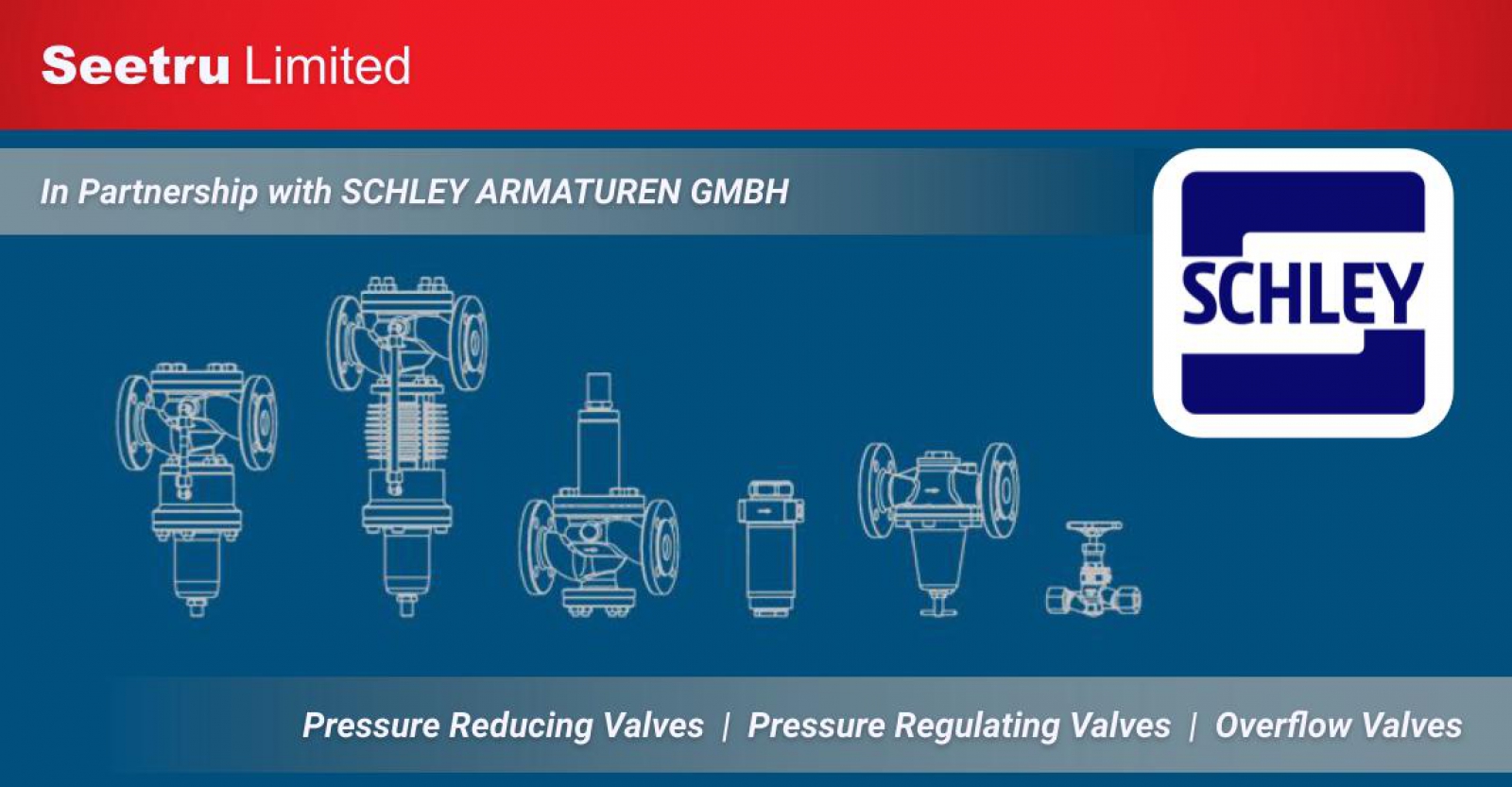 Seetru Limited

In Partnership with SCHLEY ARMATUREN GMBH

SCHLEY

Pressure Reducing Valves | Pressure Regulating Valves | Overflow Valves